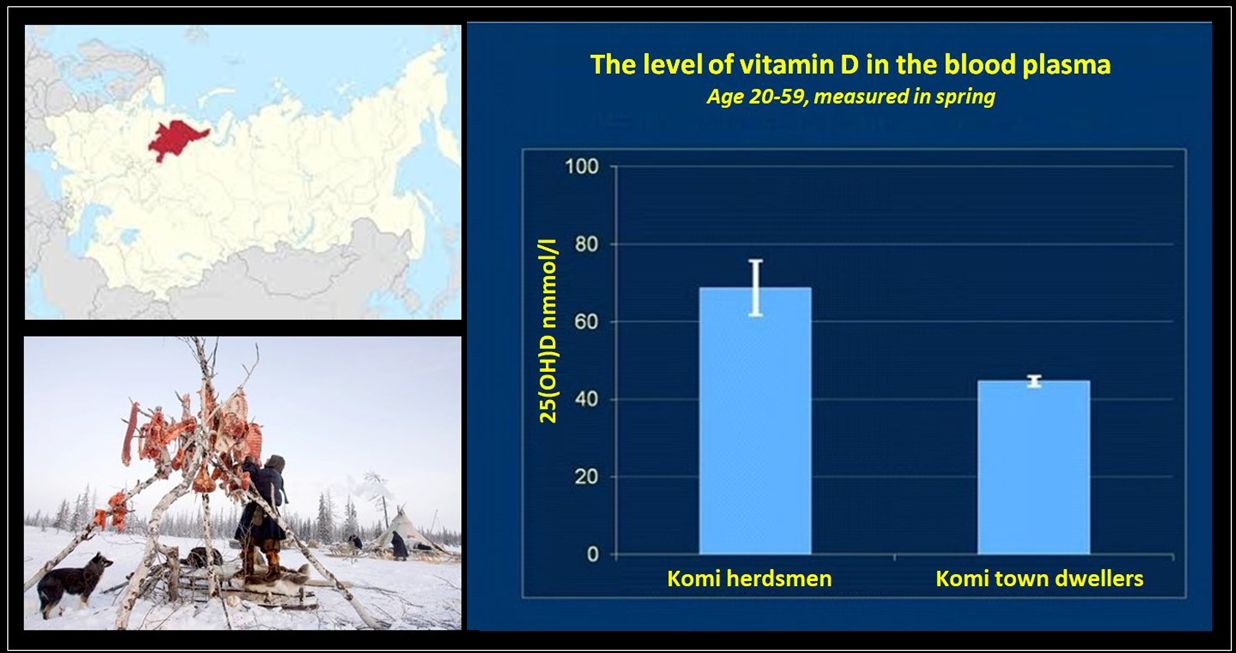 The level of vitamin D in the blood plasma
Age 20-59, measured in spring

25(OH)D nmmol/l

100
80
60
40
20
0

Komi herdsmen
Komi town dwellers